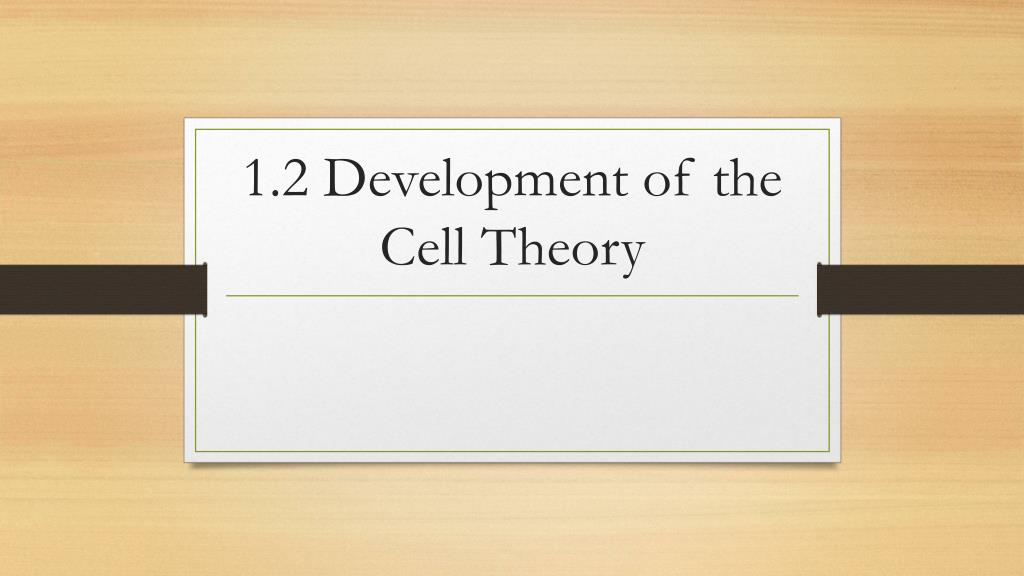 1.2 Development of the Cell Theory